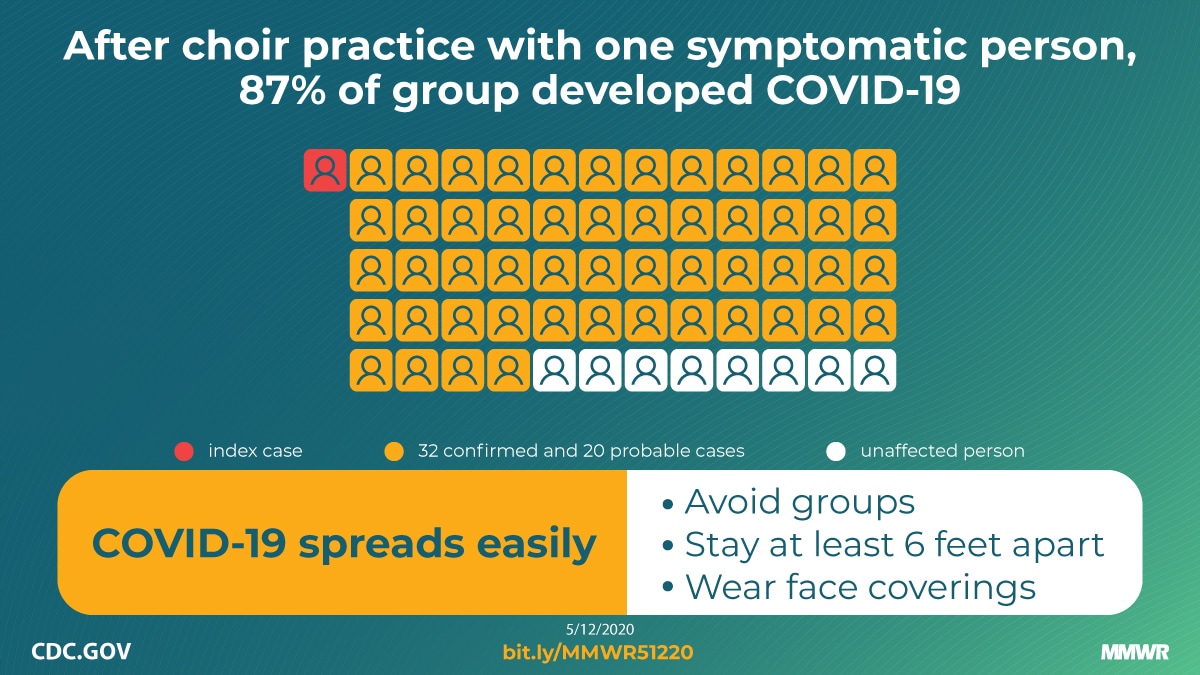 After choir practice with one symptomatic person, 87% of group developed COVID-19

index case

32 confirmed and 20 probable cases

unaffected person

COVID-19 spreads easily

• Avoid groups
• Stay at least 6 feet apart
• Wear face coverings

CDC.GOV

5/12/2020
bit.ly/MMWR51220

MMWR